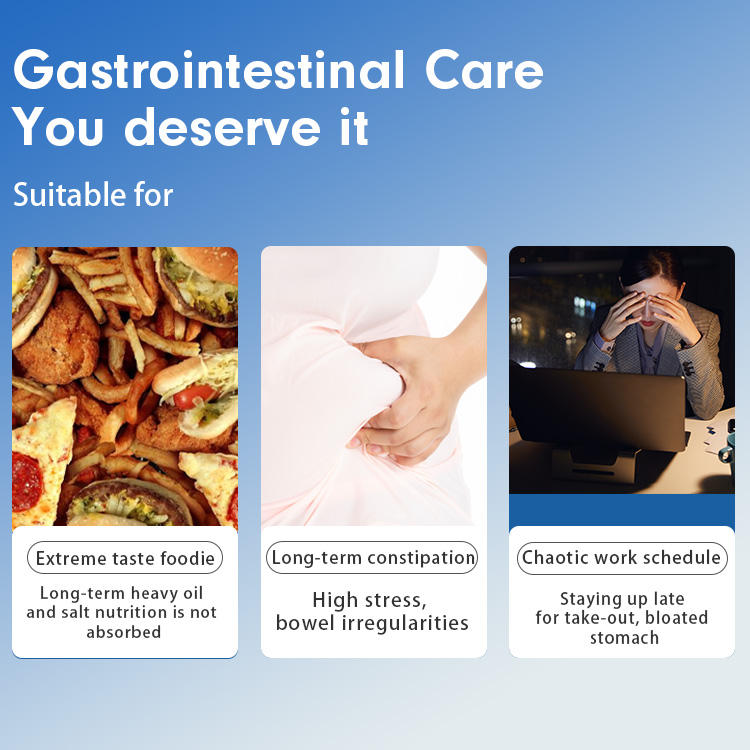 Gastrointestinal Care
You deserve it

Suitable for

Extreme taste foodie

Long-term heavy oil and salt nutrition is not absorbed

Long-term constipation

High stress, bowel irregularities

Chaotic work schedule

Staying up late for take-out, bloated stomach